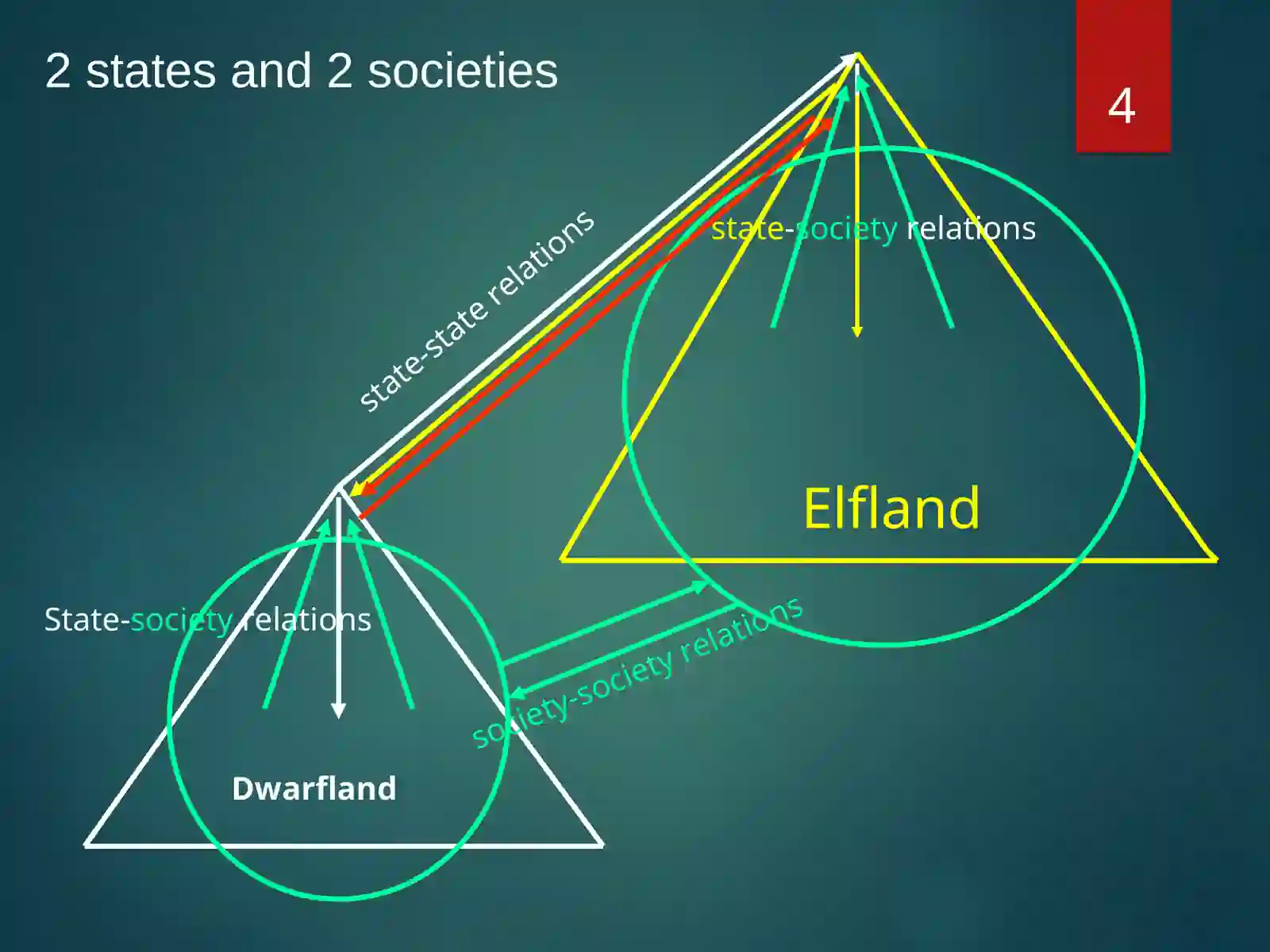 2 states and 2 societies

4

state-state relations

state-society relations

Elfland

State-society relations

society-society relations

Dwarfland